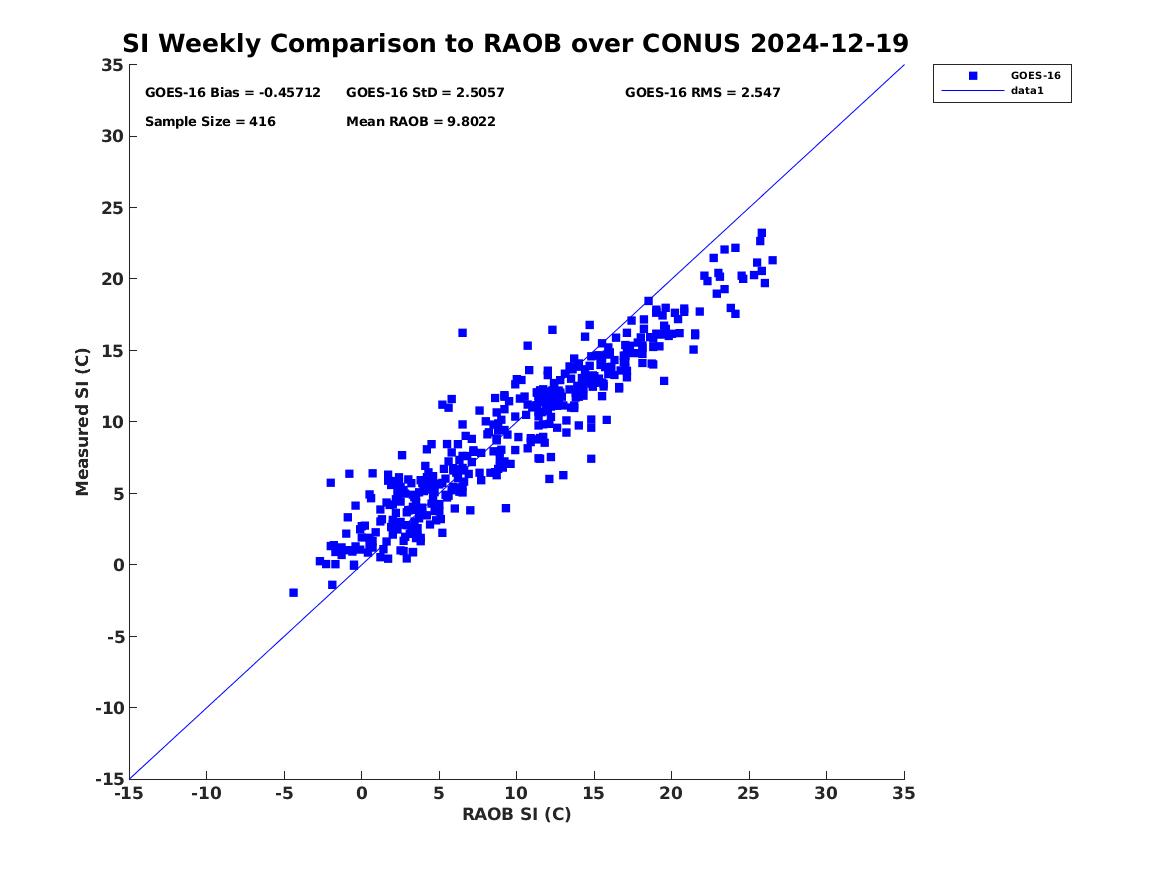 SI Weekly Comparison to RAOB over CONUS 2024-12-19

GOES-16 Bias = -0.45712
GOES-16 StD = 2.5057
GOES-16 RMS = 2.547
Sample Size = 416
Mean RAOB = 9.8022

GOES-16
data1

Measured SI (C)

35
30
25
20
15
10
5
0
-5
-10
-15

-15 -10 -5 0 5 10 15 20 25 30 35

RAOB SI (C)